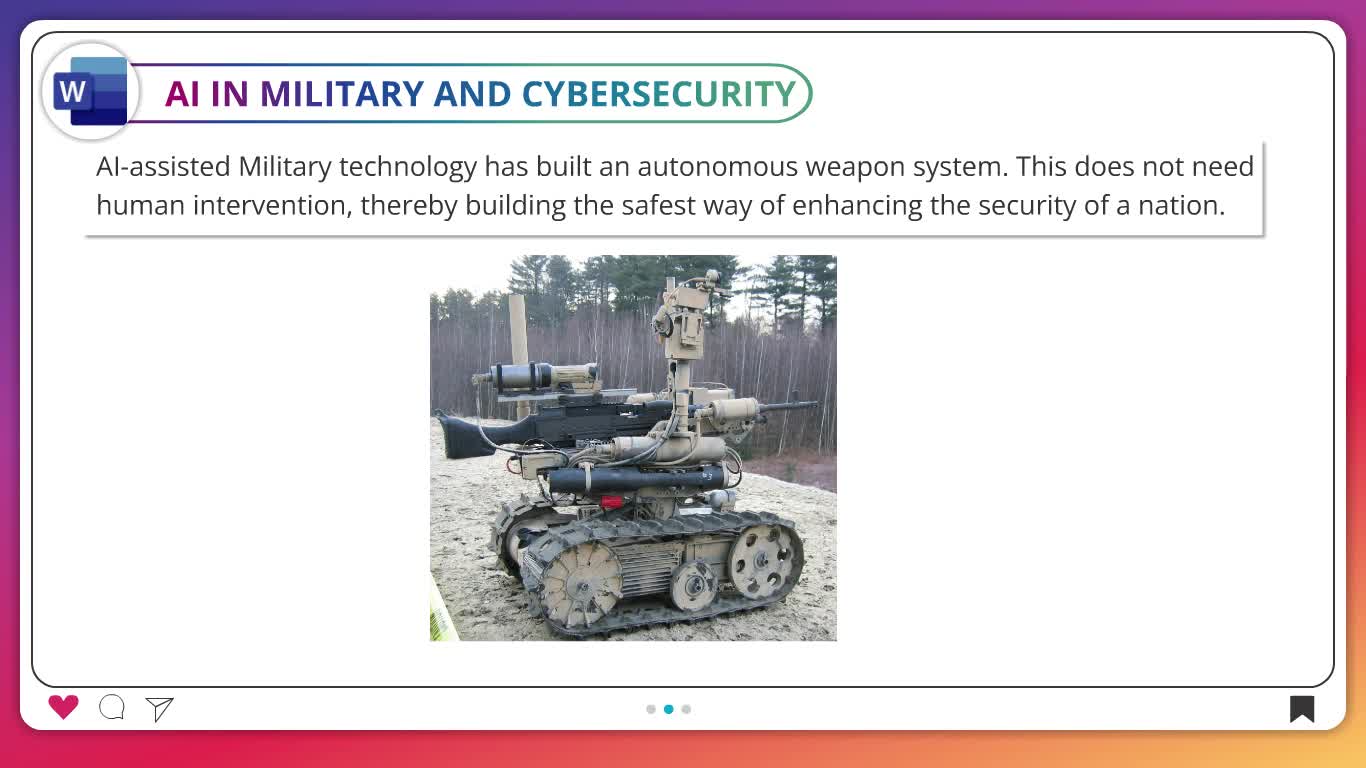 W

AI IN MILITARY AND CYBERSECURITY

AI-assisted Military technology has built an autonomous weapon system. This does not need human intervention, thereby building the safest way of enhancing the security of a nation.